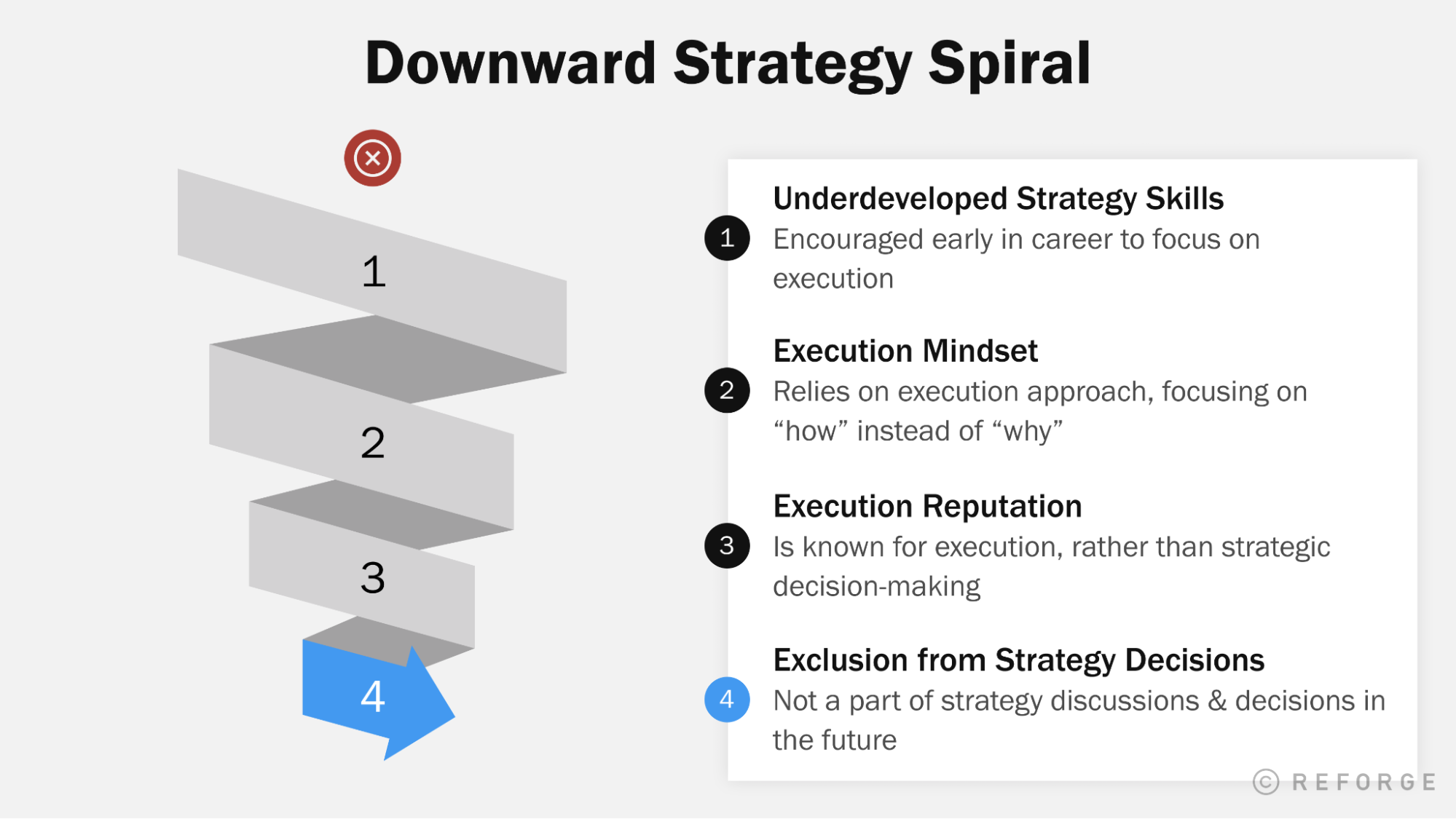 Downward Strategy Spiral

1

2

3

4

1 Underdeveloped Strategy Skills
Encouraged early in career to focus on execution

2 Execution Mindset
Relies on execution approach, focusing on “how” instead of “why”

3 Execution Reputation
Is known for execution, rather than strategic decision-making

4 Exclusion from Strategy Decisions
Not a part of strategy discussions & decisions in the future

© REFORGE